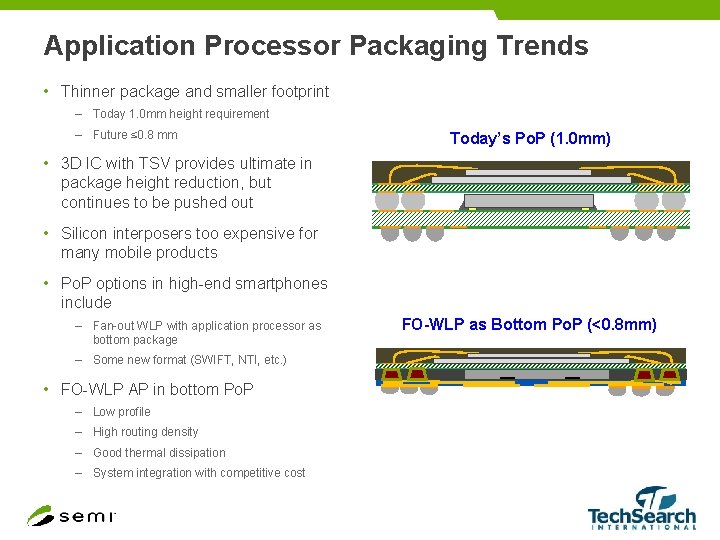 Application Processor Packaging Trends

• Thinner package and smaller footprint
– Today 1.0mm height requirement
– Future ≤0.8 mm

• 3D IC with TSV provides ultimate in package height reduction, but continues to be pushed out

• Silicon interposers too expensive for many mobile products

• PoP options in high-end smartphones include
– Fan-out WLP with application processor as bottom package
– Some new format (SWIFT, NTI, etc.)

• FO-WLP AP in bottom PoP
– Low profile
– High routing density
– Good thermal dissipation
– System integration with competitive cost

Today's PoP (1.0mm)

FO-WLP as Bottom PoP (<0.8mm)

semi

TechSearch INTERNATIONAL